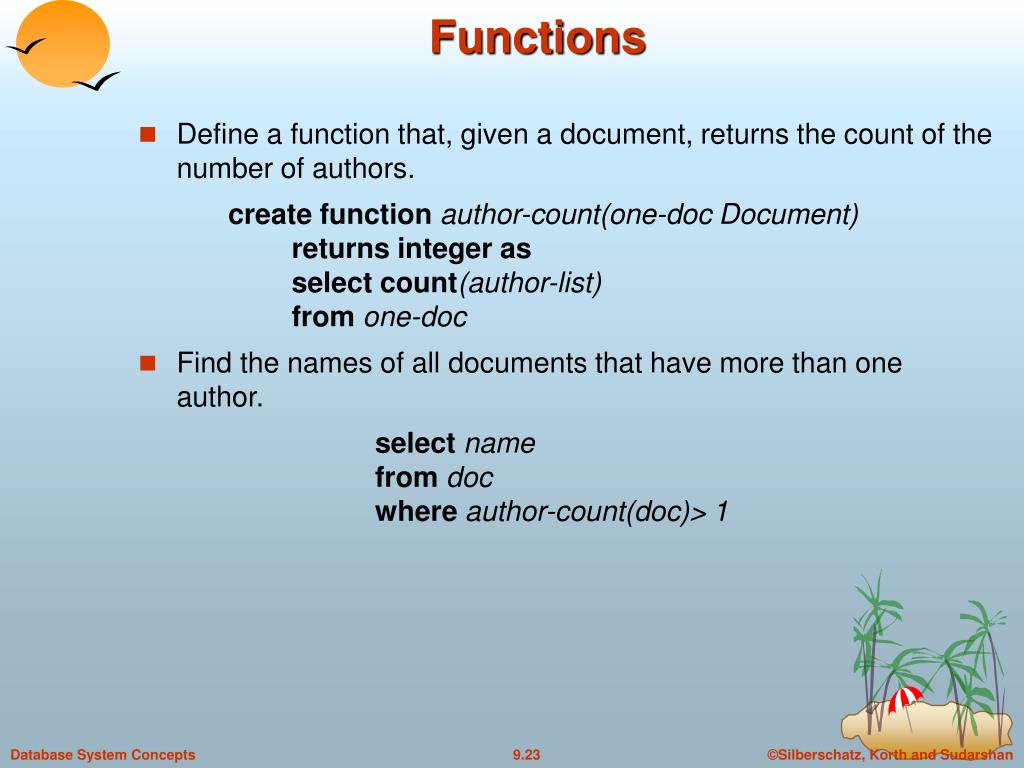 Functions

Define a function that, given a document, returns the count of the number of authors.

create function author-count(one-doc Document)
returns integer as
select count(author-list)
from one-doc

Find the names of all documents that have more than one author.

select name
from doc
where author-count(doc)> 1

Database System Concepts

9.23

©Silberschatz, Korth and Sudarshan